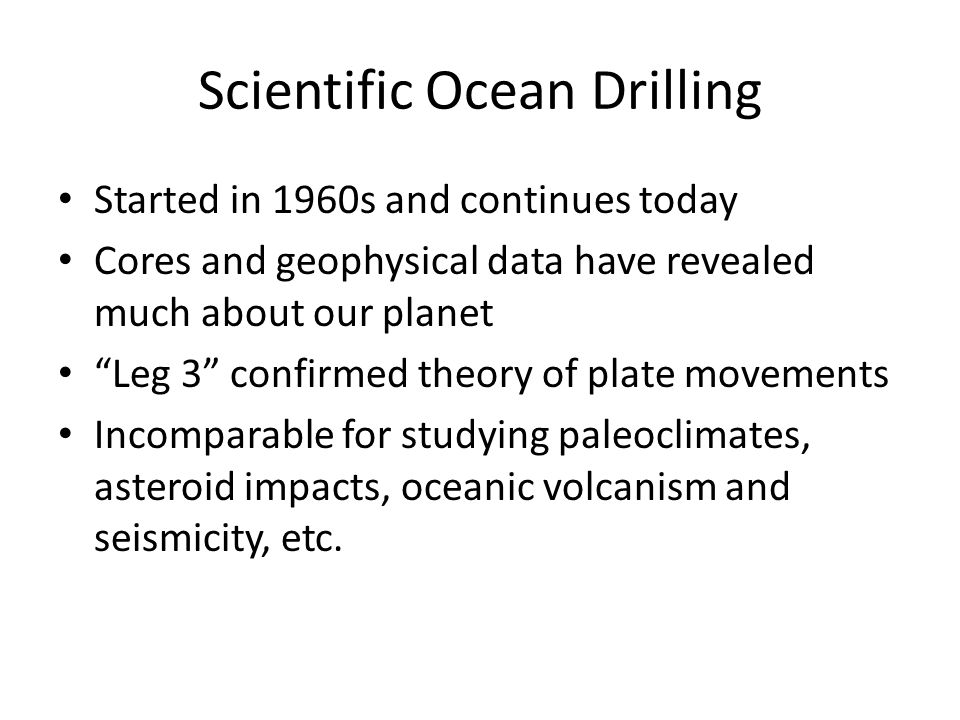 Scientific Ocean Drilling

• Started in 1960s and continues today
• Cores and geophysical data have revealed much about our planet
• “Leg 3” confirmed theory of plate movements
• Incomparable for studying paleoclimates, asteroid impacts, oceanic volcanism and seismicity, etc.